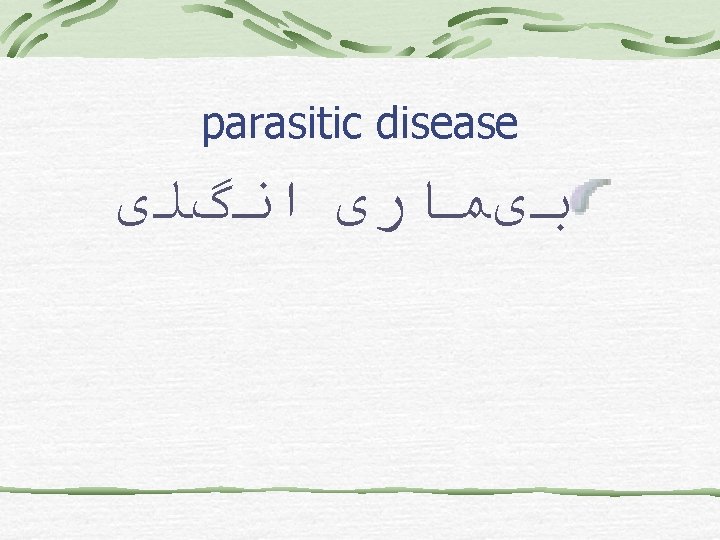 parasitic disease

بیماری انگلی